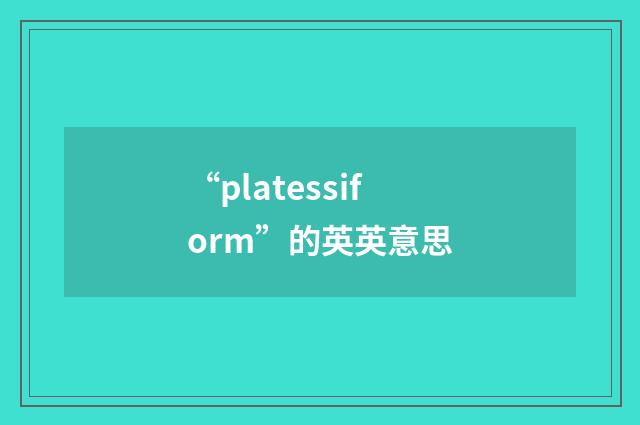 “platessiform”的英英意思